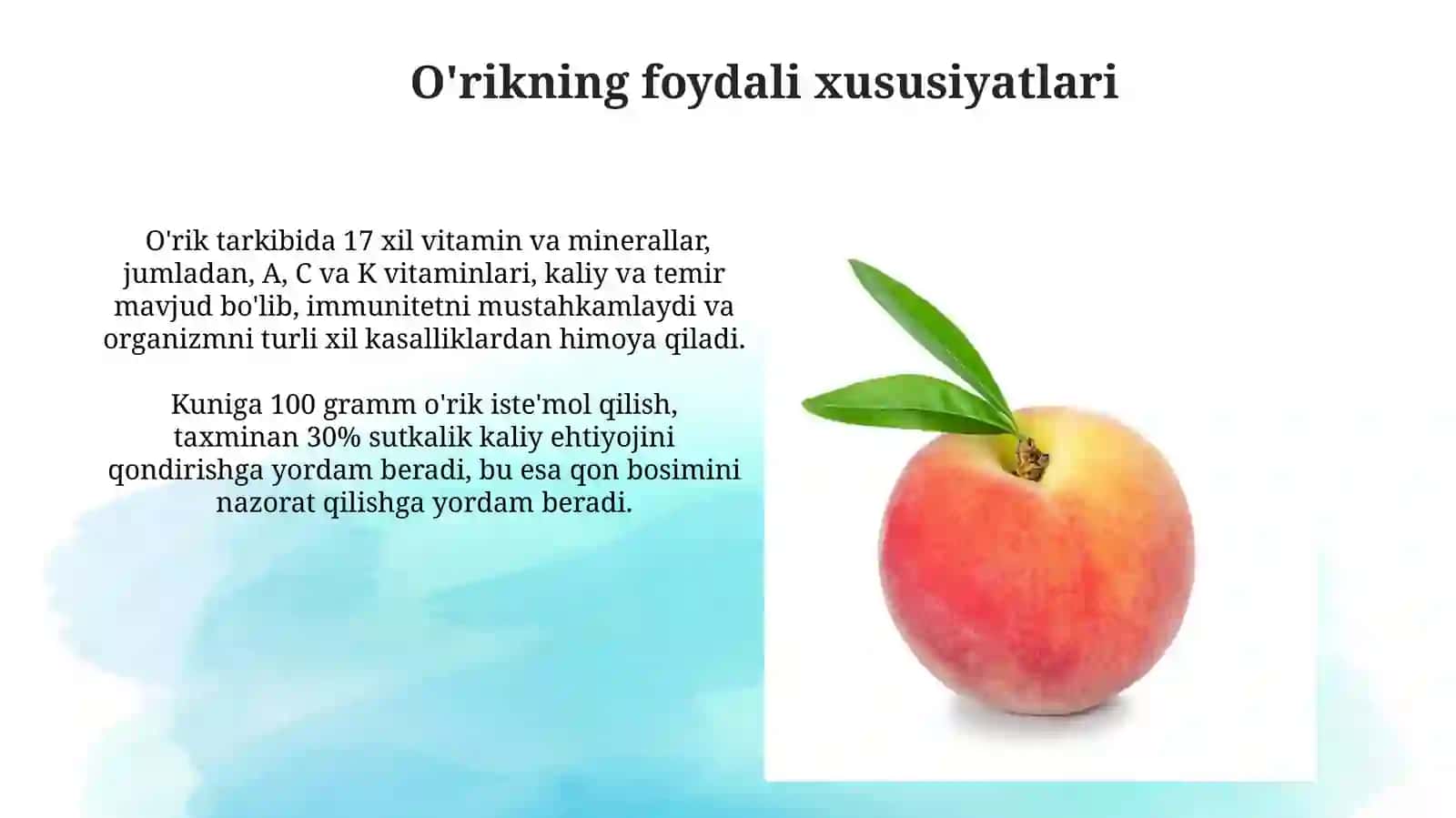 O'rikning foydali xususiyatlari

O'rik tarkibida 17 xil vitamin va minerallar, jumladan, A, C va K vitaminlari, kaliy va temir mavjud bo'lib, immunitetni mustahkamlaydi va organizmni turli xil kasalliklardan himoya qiladi.

Kuniga 100 gramm o'rik iste'mol qilish, taxminan 30% sutkalik kaliy ehtiyojini qondirishga yordam beradi, bu esa qon bosimini nazorat qilishga yordam beradi.